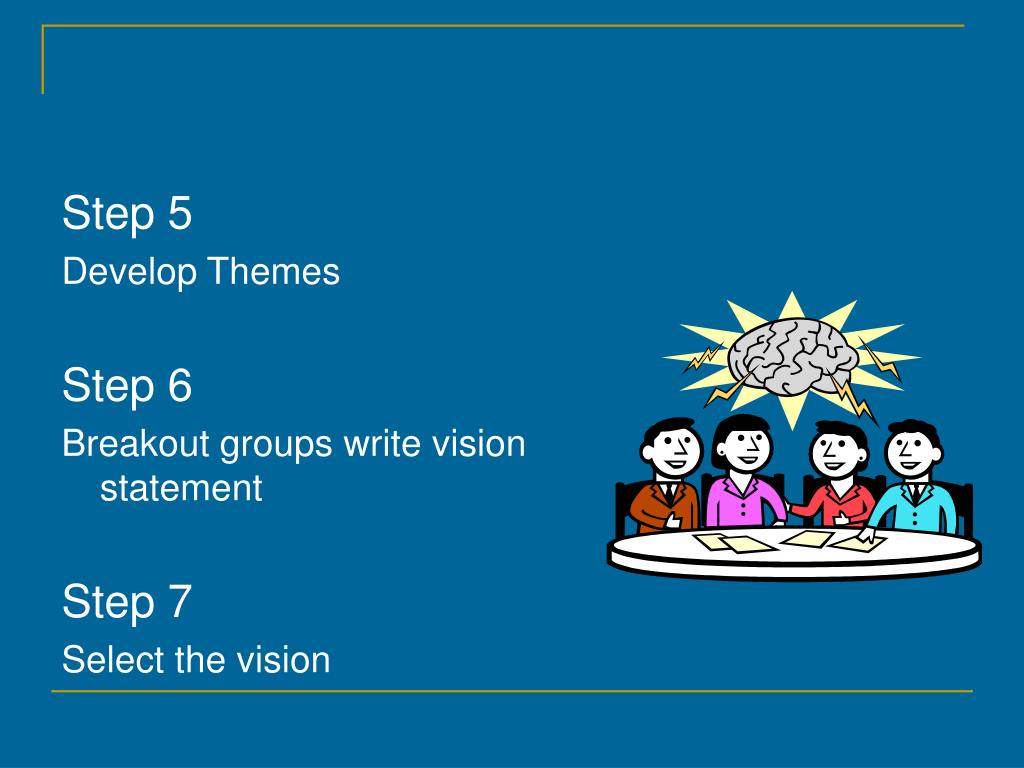 Step 5

Develop Themes

Step 6

Breakout groups write vision statement

Step 7

Select the vision